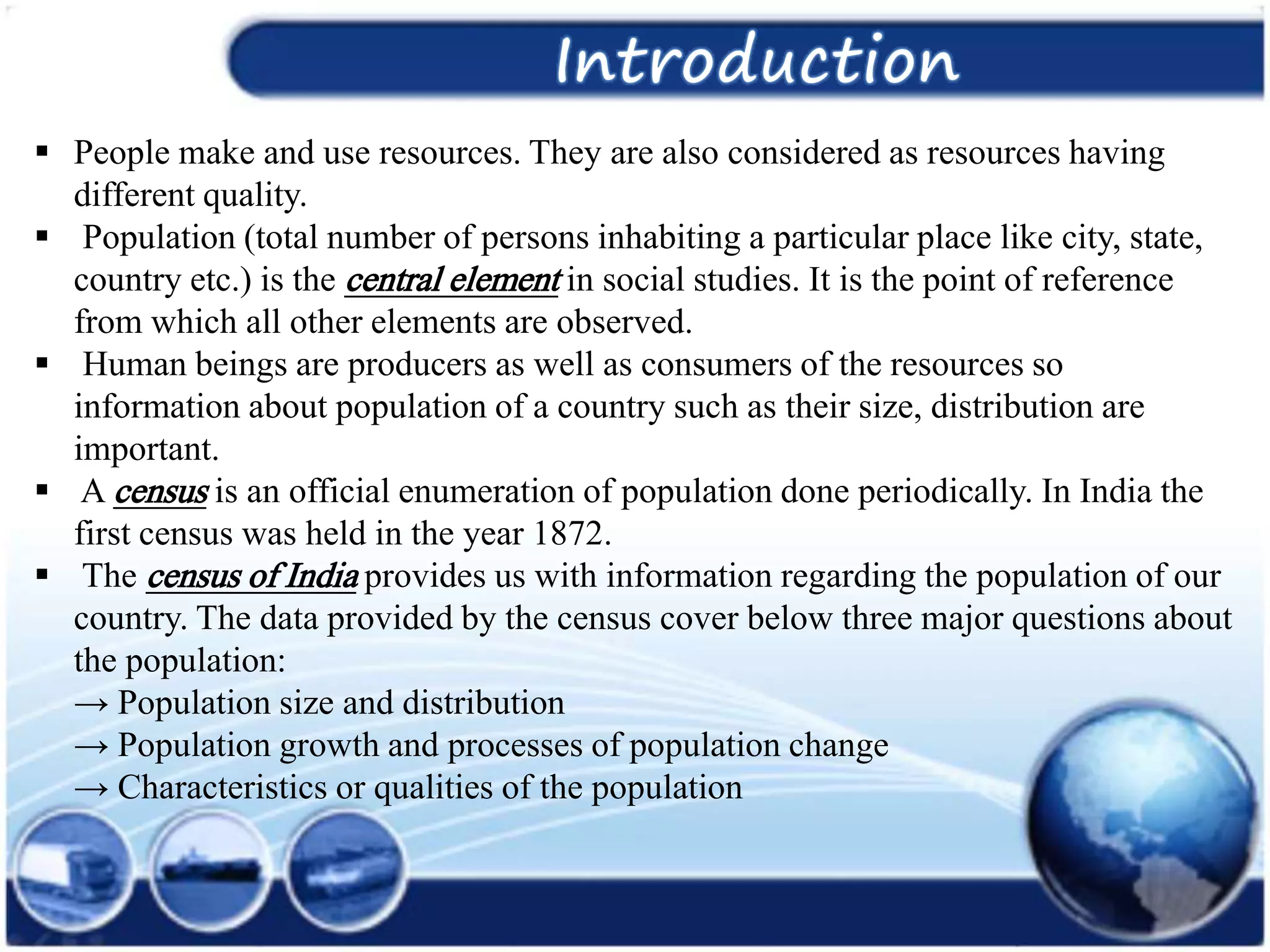 Introduction

▪ People make and use resources. They are also considered as resources having different quality.

▪ Population (total number of persons inhabiting a particular place like city, state, country etc.) is the central element in social studies. It is the point of reference from which all other elements are observed.

▪ Human beings are producers as well as consumers of the resources so information about population of a country such as their size, distribution are important.

▪ A census is an official enumeration of population done periodically. In India the first census was held in the year 1872.

▪ The census of India provides us with information regarding the population of our country. The data provided by the census cover below three major questions about the population:
→ Population size and distribution
→ Population growth and processes of population change
→ Characteristics or qualities of the population